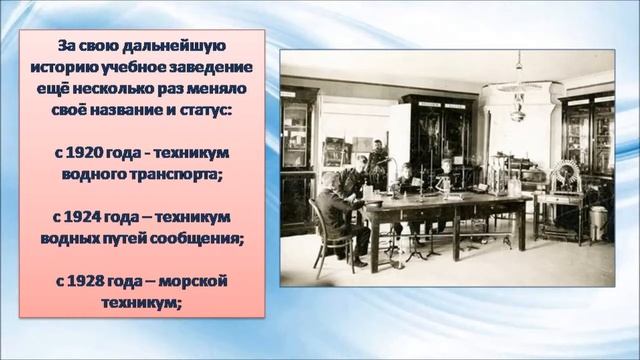 За свою дальнейшую историю учебное заведение ещё несколько раз меняло своё название и статус:

с 1920 года - техникум водного транспорта;

с 1924 года – техникум водных путей сообщения;

с 1928 года – морской техникум;